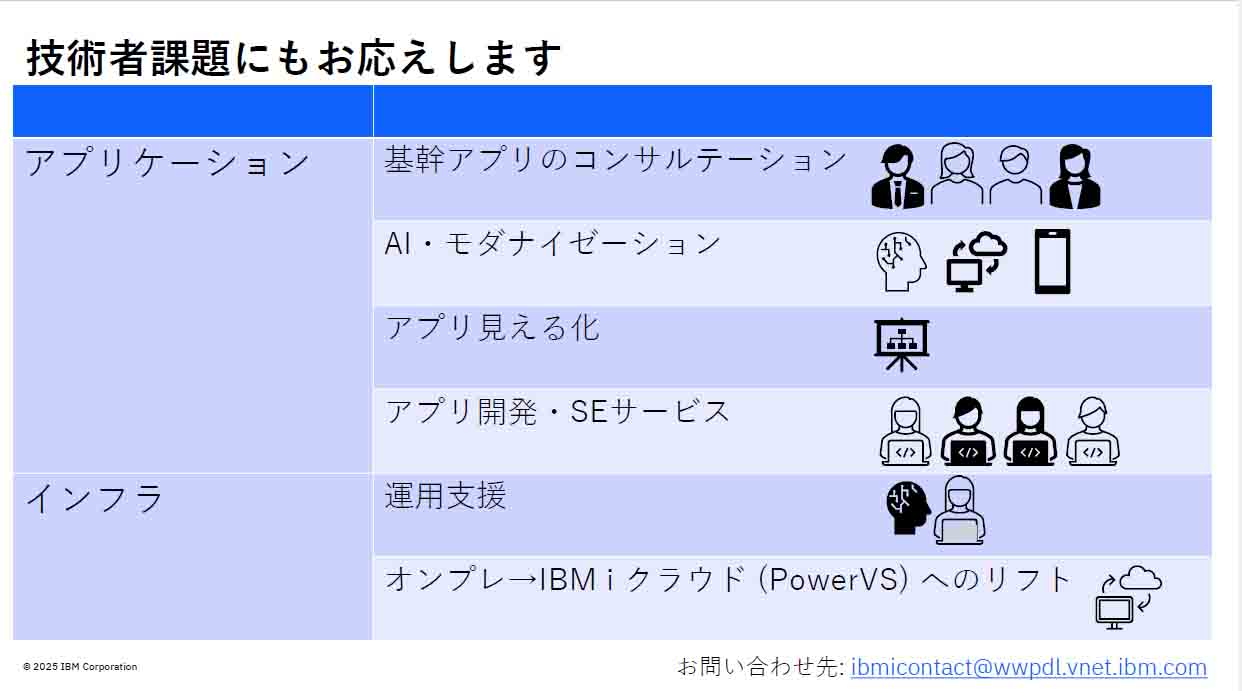 技術者課題にもお応えします

| | |
|---|---|
| アプリケーション | 基幹アプリのコンサルテーション |
| | AI・モダナイゼーション |
| | アプリ見える化 |
| | アプリ開発・SEサービス |
| インフラ | 運用支援 |
| | オンプレ→IBM i クラウド (PowerVS) へのリフト |

© 2025 IBM Corporation

お問い合わせ先: ibmicontact@wwpdl.vnet.ibm.com